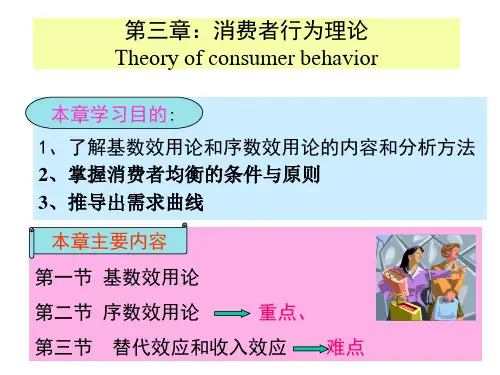 第三章：消费者行为理论
Theory of consumer behavior

本章学习目的：

1、了解基数效用论和序数效用论的内容和分析方法
2、掌握消费者均衡的条件与原则
3、推导出需求曲线

本章主要内容

第一节 基数效用论
第二节 序数效用论 重点、
第三节 替代效应和收入效应 难点